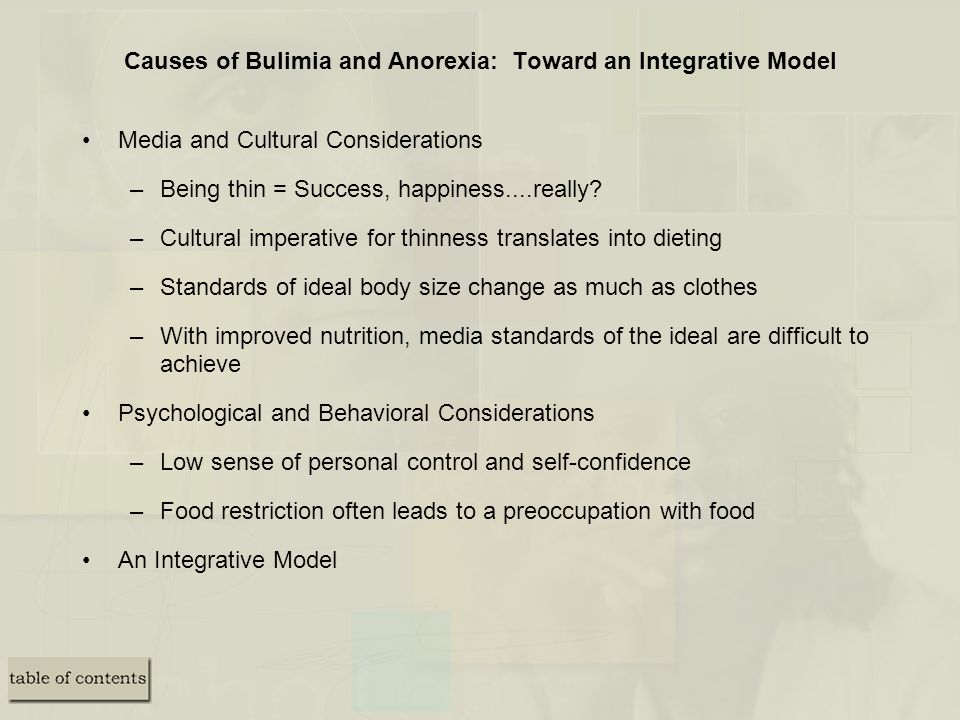 Causes of Bulimia and Anorexia: Toward an Integrative Model

• Media and Cultural Considerations

– Being thin = Success, happiness....really?

– Cultural imperative for thinness translates into dieting

– Standards of ideal body size change as much as clothes

– With improved nutrition, media standards of the ideal are difficult to achieve

• Psychological and Behavioral Considerations

– Low sense of personal control and self-confidence

– Food restriction often leads to a preoccupation with food

• An Integrative Model

table of contents